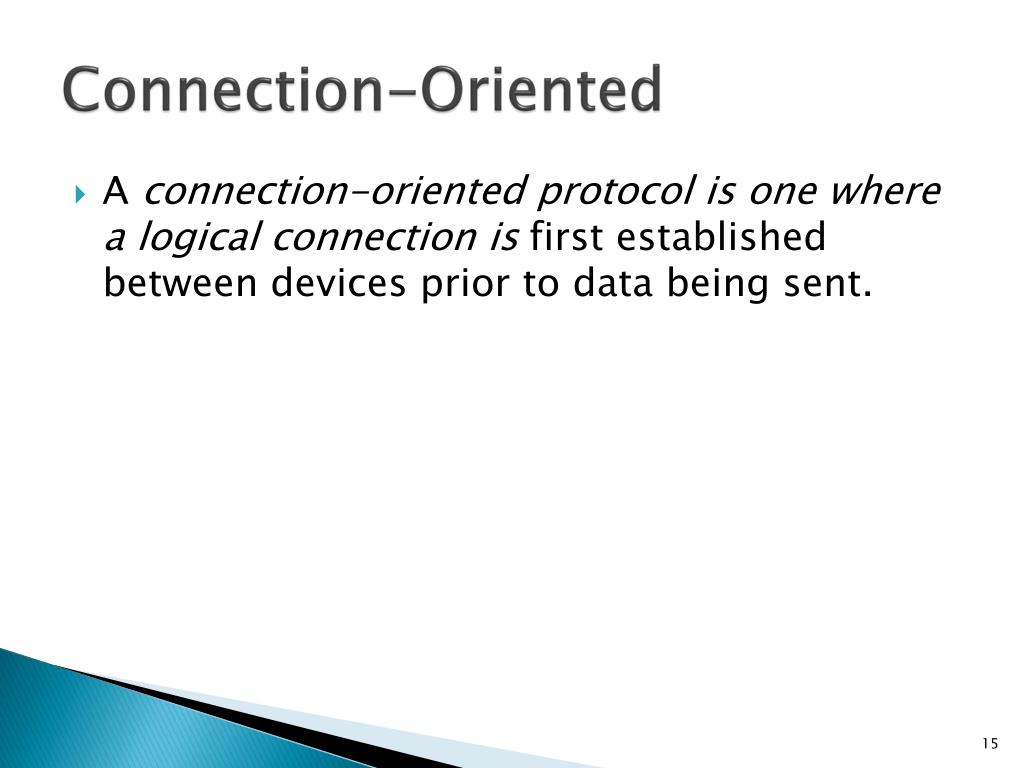 Connection-Oriented

A connection-oriented protocol is one where a logical connection is first established between devices prior to data being sent.

15